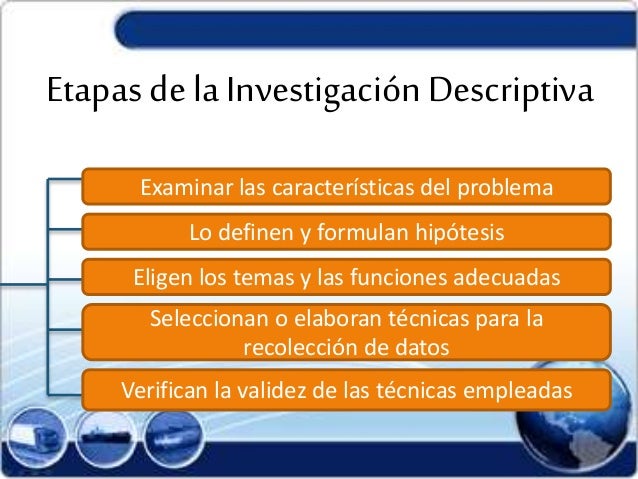 Etapas de la Investigación Descriptiva

Examinar las características del problema

Lo definen y formulan hipótesis

Eligen los temas y las funciones adecuadas

Seleccionan o elaboran técnicas para la recolección de datos

Verifican la validez de las técnicas empleadas